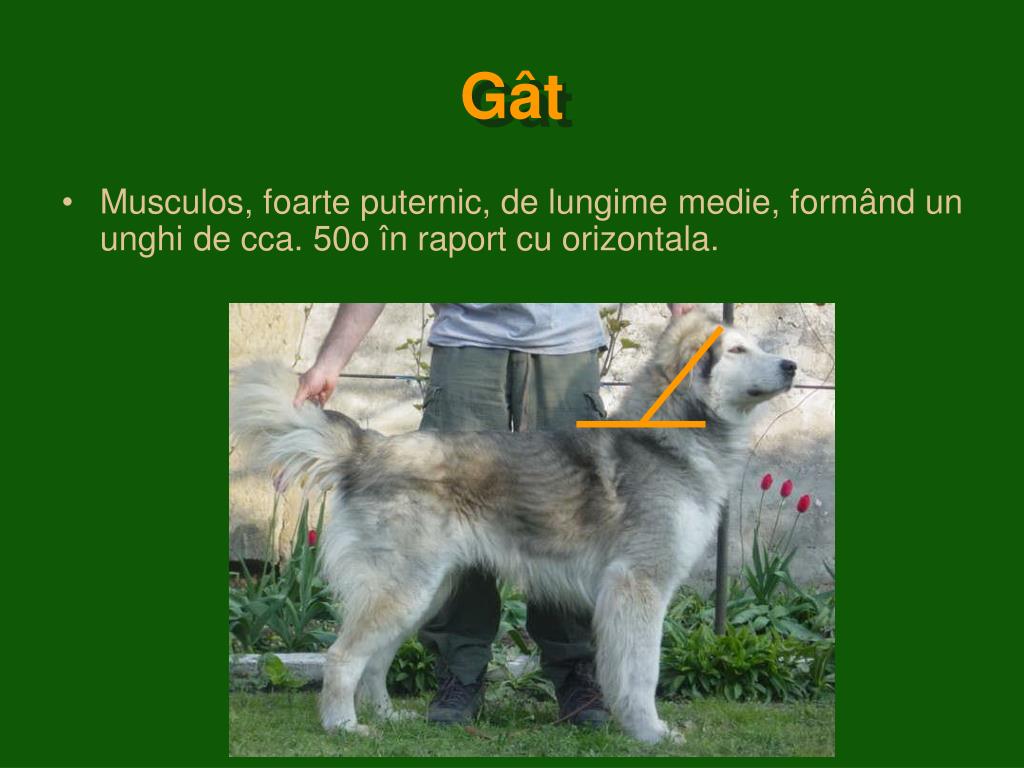 Gât

• Musculos, foarte puternic, de lungime medie, formând un unghi de cca. 50o în raport cu orizontala.